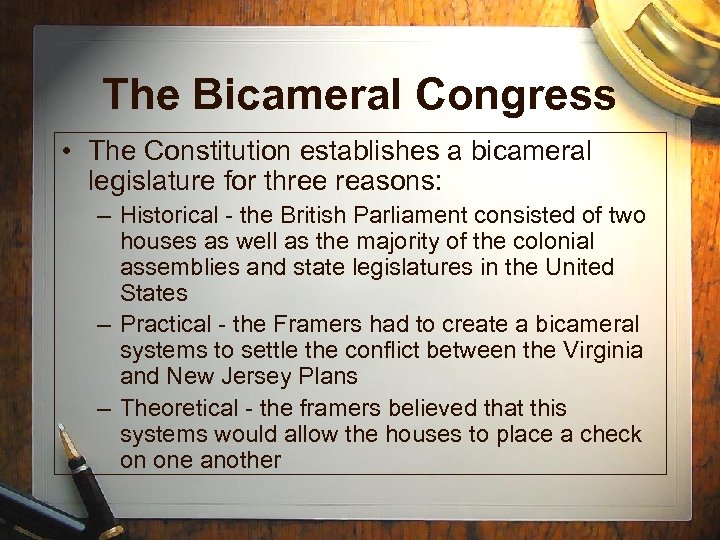 The Bicameral Congress

• The Constitution establishes a bicameral legislature for three reasons:

– Historical - the British Parliament consisted of two houses as well as the majority of the colonial assemblies and state legislatures in the United States

– Practical - the Framers had to create a bicameral systems to settle the conflict between the Virginia and New Jersey Plans

– Theoretical - the framers believed that this systems would allow the houses to place a check on one another